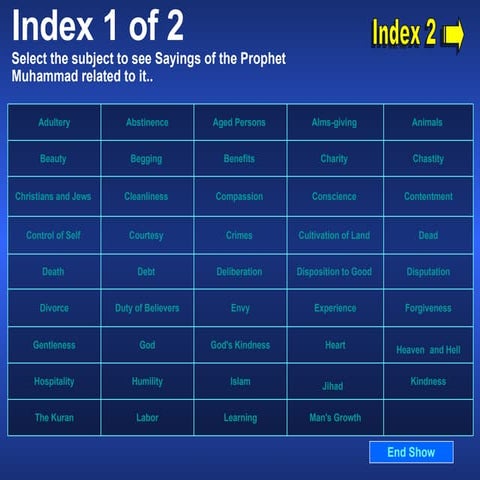 Index 1 of 2

Index 2

Select the subject to see Sayings of the Prophet Muhammad related to it..

| | | | | |
|---|---|---|---|---|
| Adultery | Abstinence | Aged Persons | Alms-giving | Animals |
| Beauty | Begging | Benefits | Charity | Chastity |
| Christians and Jews | Cleanliness | Compassion | Conscience | Contentment |
| Control of Self | Courtesy | Crimes | Cultivation of Land | Dead |
| Death | Debt | Deliberation | Disposition to Good | Disputation |
| Divorce | Duty of Believers | Envy | Experience | Forgiveness |
| Gentleness | God | God's Kindness | Heart | Heaven and Hell |
| Hospitality | Humility | Islam | Jihad | Kindness |
| The Kuran | Labor | Learning | Man's Growth | |

End Show